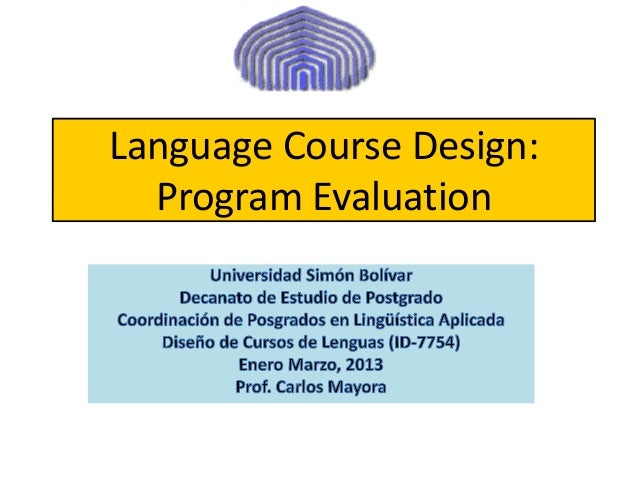 Language Course Design: Program Evaluation

Universidad Simón Bolívar
Decanato de Estudio de Postgrado
Coordinación de Posgrados en Lingüística Aplicada
Diseño de Cursos de Lenguas (ID-7754)
Enero Marzo, 2013
Prof. Carlos Mayora